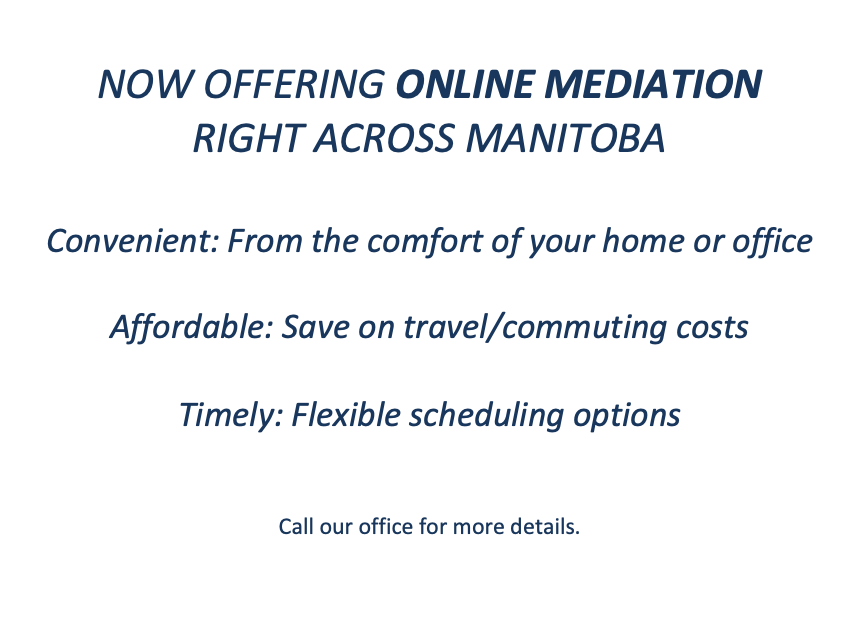 NOW OFFERING ONLINE MEDIATION RIGHT ACROSS MANITOBA

Convenient: From the comfort of your home or office

Affordable: Save on travel/commuting costs

Timely: Flexible scheduling options

Call our office for more details.